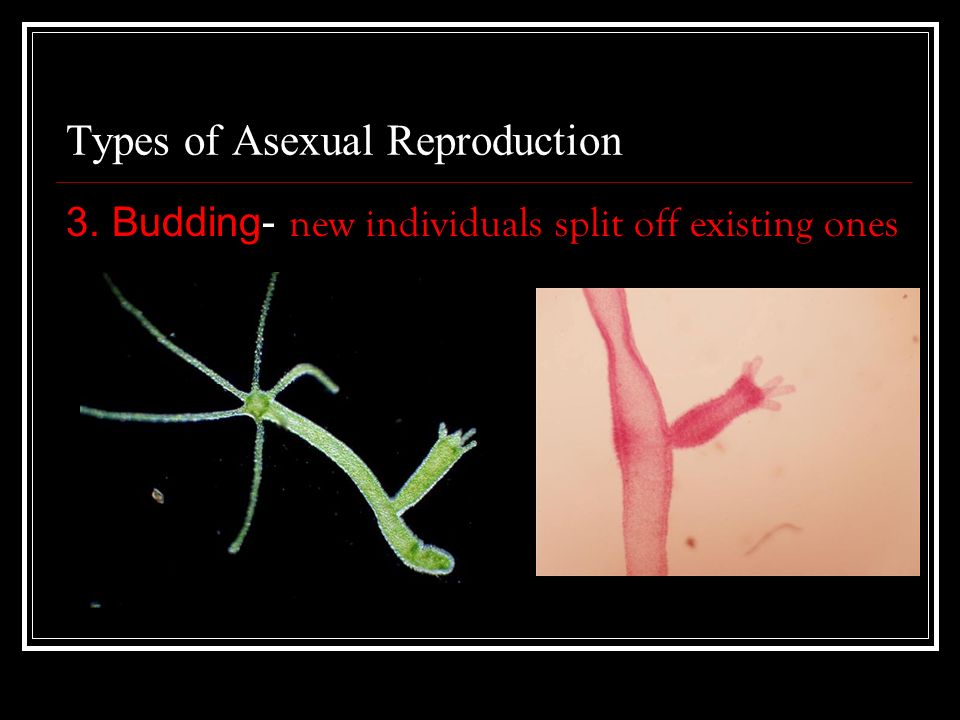 Types of Asexual Reproduction

3. Budding- new individuals split off existing ones